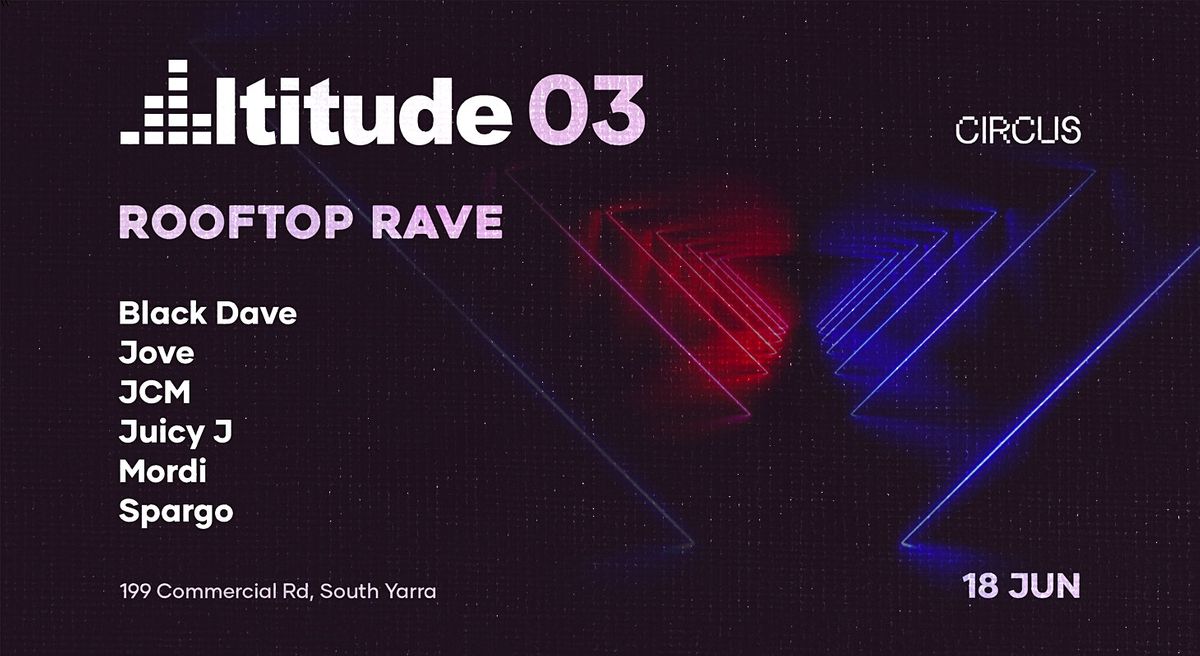 ltitude 03

CIRCUS

ROOFTOP RAVE

Black Dave
Jove
JCM
Juicy J
Mordi
Spargo

199 Commercial Rd, South Yarra

18 JUN